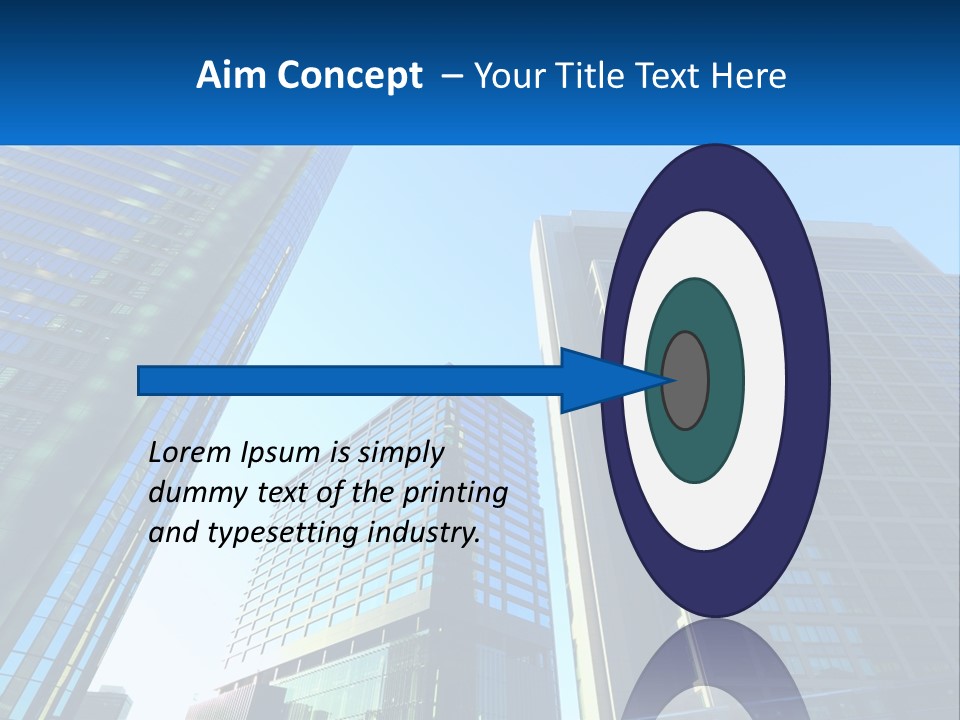 Aim Concept – Your Title Text Here

Lorem Ipsum is simply dummy text of the printing and typesetting industry.